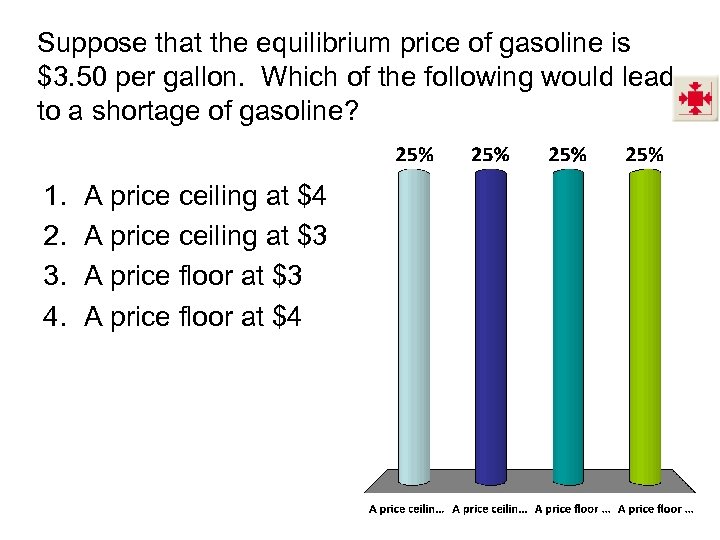 Suppose that the equilibrium price of gasoline is \$3.50 per gallon. Which of the following would lead to a shortage of gasoline?

1. A price ceiling at \$4
2. A price ceiling at \$3
3. A price floor at \$3
4. A price floor at \$4

25% 25% 25% 25%

A price ceilin... A price ceilin... A price floor ... A price floor ...